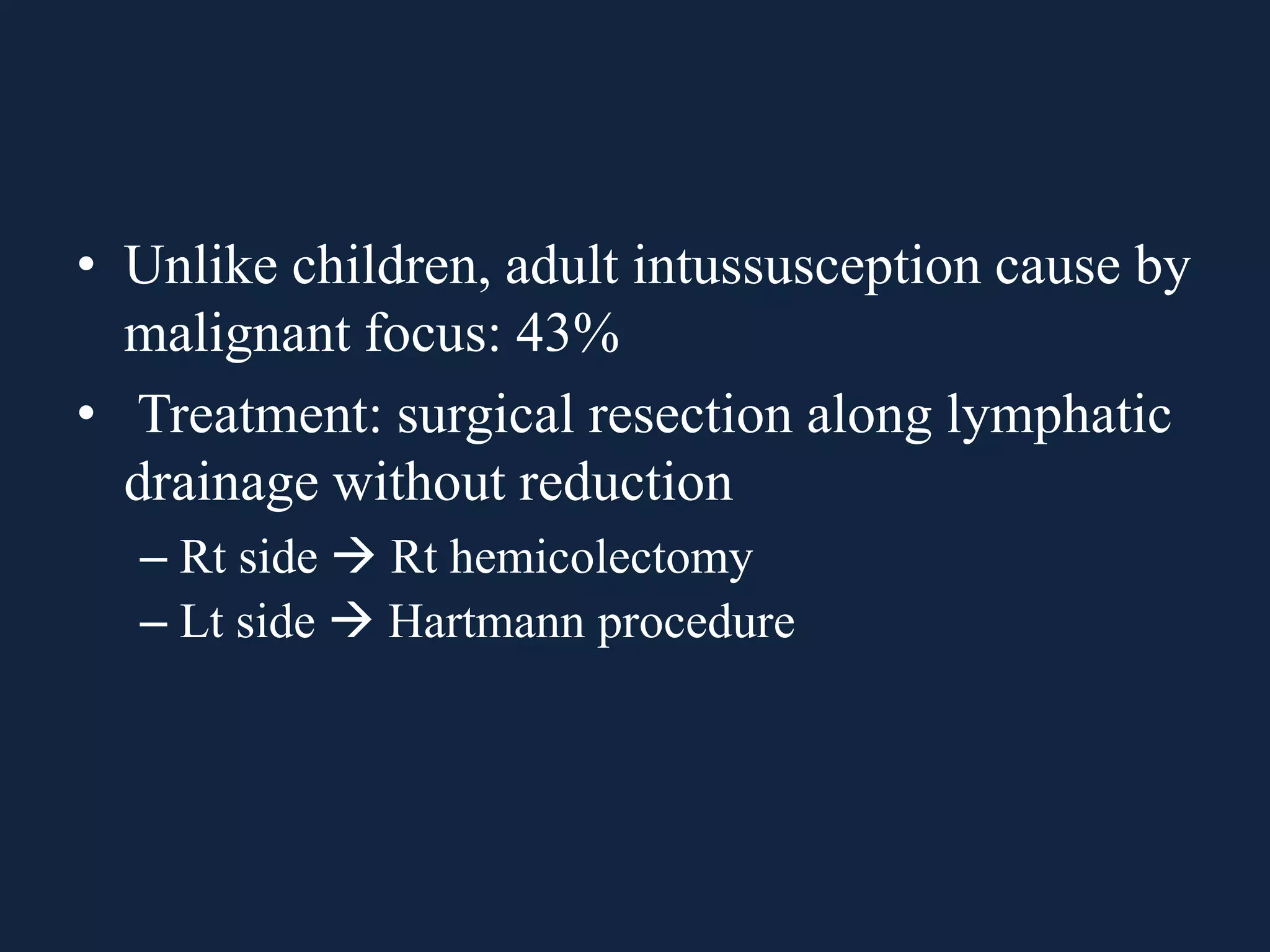 • Unlike children, adult intussusception cause by malignant focus: 43%

• Treatment: surgical resection along lymphatic drainage without reduction

– Rt side → Rt hemicolectomy

– Lt side → Hartmann procedure